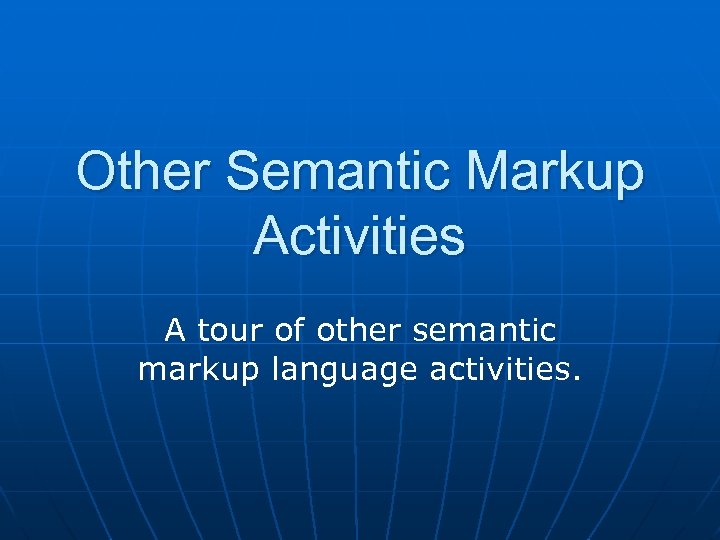 Other Semantic Markup Activities

A tour of other semantic markup language activities.